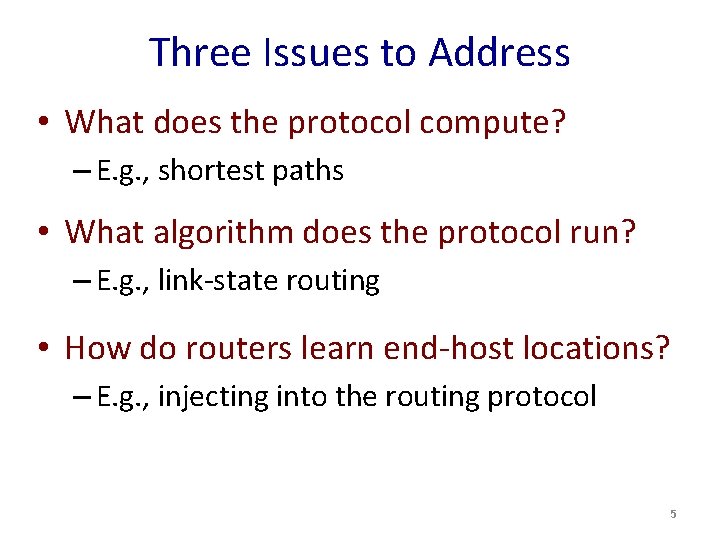 Three Issues to Address

• What does the protocol compute?
– E.g., shortest paths

• What algorithm does the protocol run?
– E.g., link-state routing

• How do routers learn end-host locations?
– E.g., injecting into the routing protocol

5